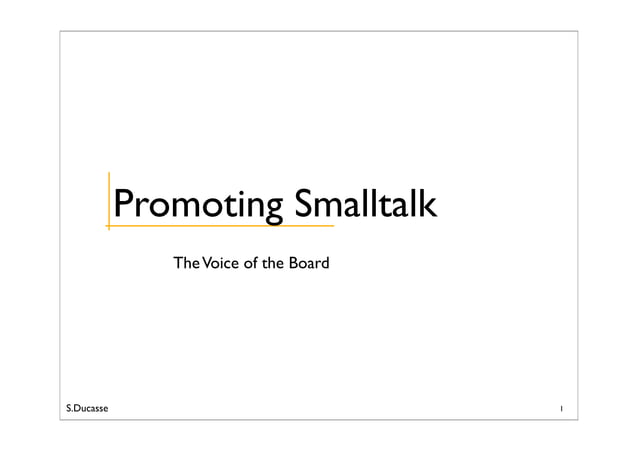 Promoting Smalltalk

The Voice of the Board

S.Ducasse

1